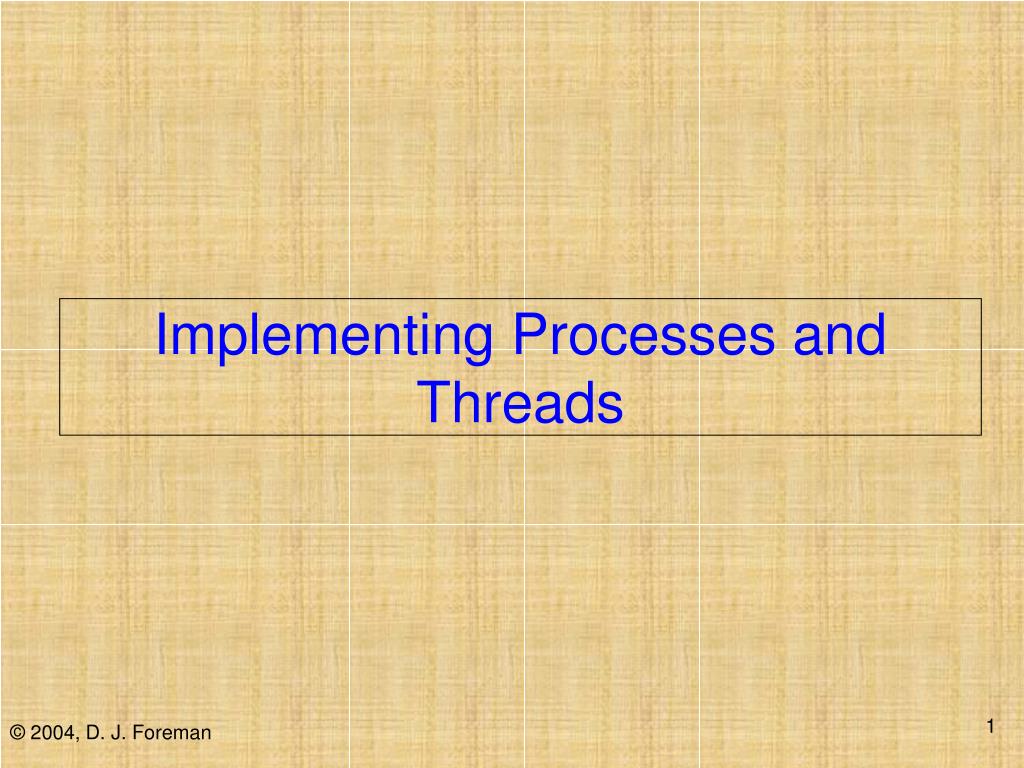 Implementing Processes and Threads

© 2004, D. J. Foreman

1